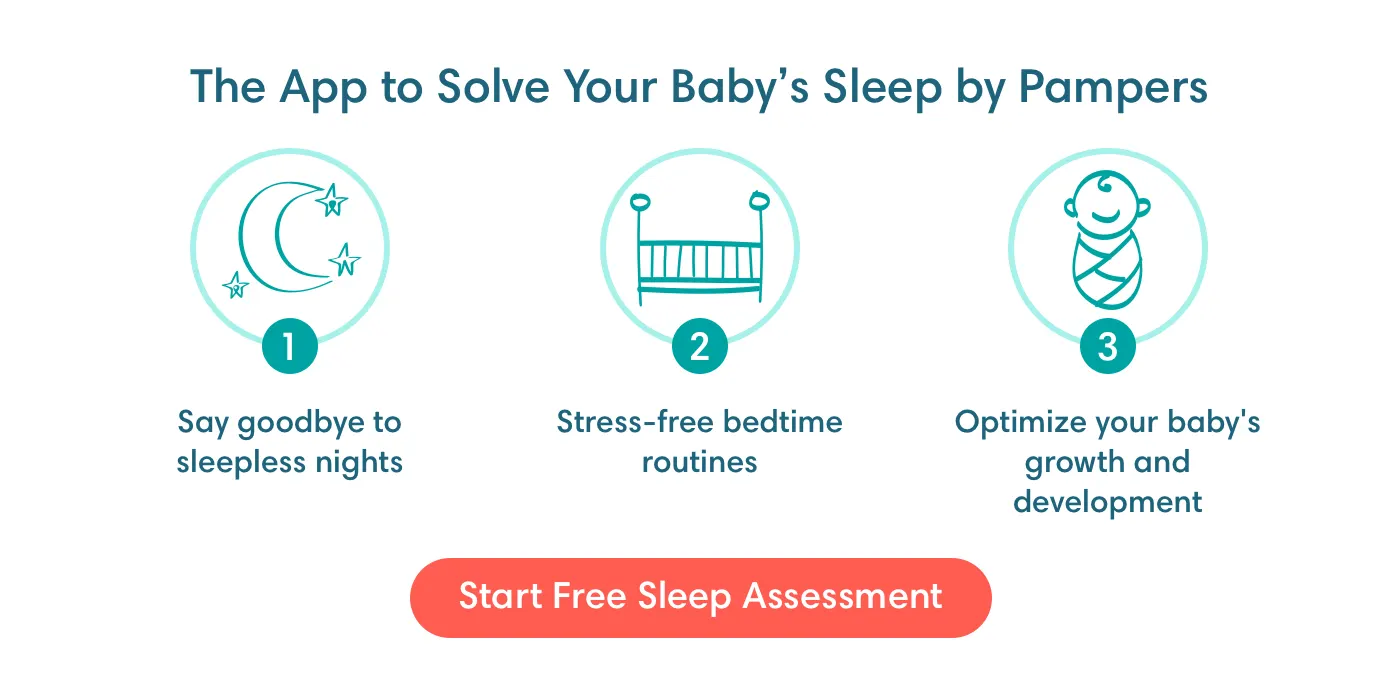 The App to Solve Your Baby’s Sleep by Pampers

1

Say goodbye to sleepless nights

2

Stress-free bedtime routines

3

Optimize your baby's growth and development

Start Free Sleep Assessment